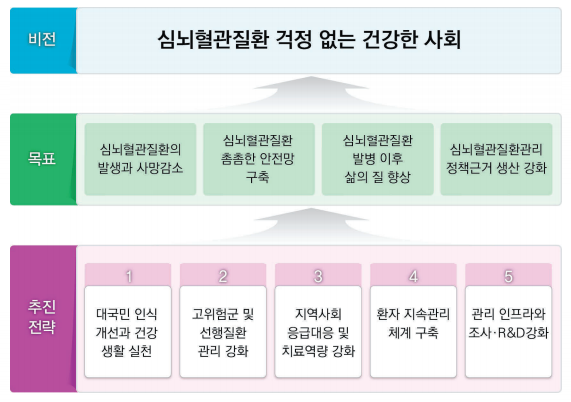 비전

심뇌혈관질환 걱정 없는 건강한 사회

목표

심뇌혈관질환의 발생과 사망감소

심뇌혈관질환 촘촘한 안전망 구축

심뇌혈관질환 발병 이후 삶의 질 향상

심뇌혈관질환관리 정책근거 생산 강화

추진 전략

1
대국민 인식 개선과 건강 생활 실천

2
고위험군 및 선행질환 관리 강화

3
지역사회 응급대응 및 치료역량 강화

4
환자 지속관리 체계 구축

5
관리 인프라와 조사·R&D강화